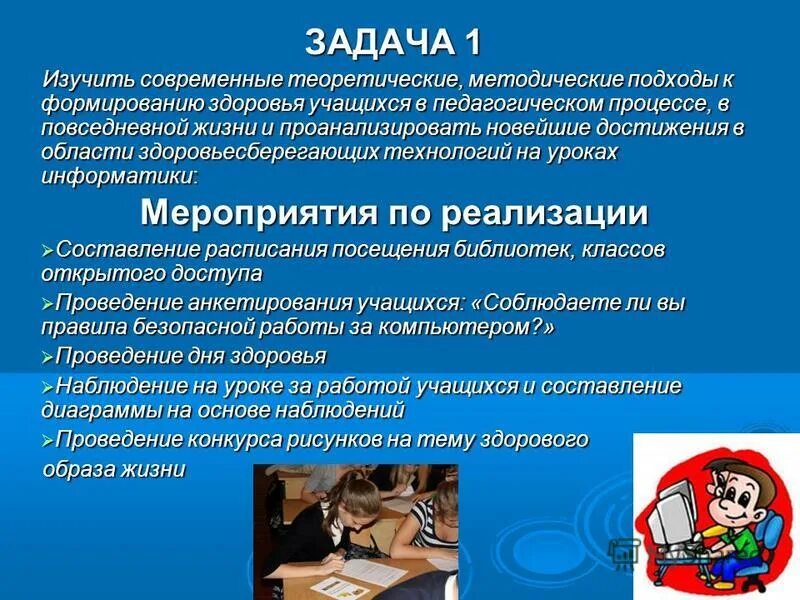 ЗАДАЧА 1

Изучить современные теоретические, методические подходы к формированию здоровья учащихся в педагогическом процессе, в повседневной жизни и проанализировать новейшие достижения в области здоровьесберегающих технологий на уроках информатики:

Мероприятия по реализации

➢Составление расписания посещения библиотек, классов открытого доступа

➢Проведение анкетирования учащихся: «Соблюдаете ли вы правила безопасной работы за компьютером?»

➢Проведение дня здоровья

➢Наблюдение на уроке за работой учащихся и составление диаграммы на основе наблюдений

➢Проведение конкурса рисунков на тему здорового образа жизни